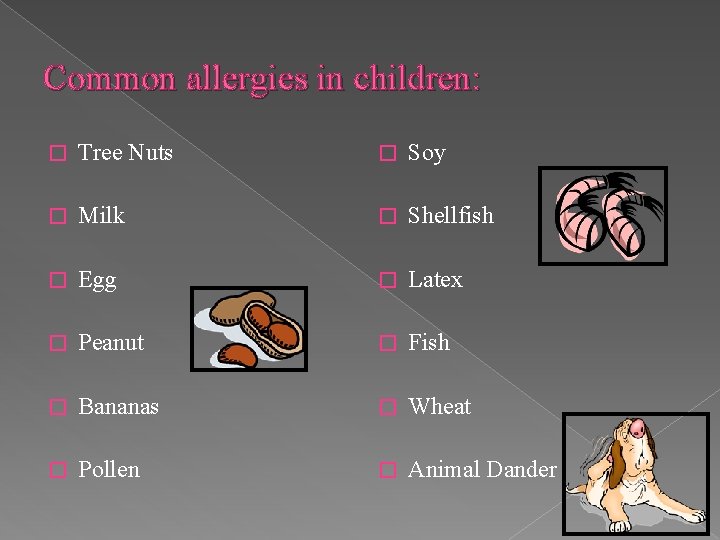 Common allergies in children:

□ Tree Nuts
□ Milk
□ Egg
□ Peanut
□ Bananas
□ Pollen

□ Soy
□ Shellfish
□ Latex
□ Fish
□ Wheat
□ Animal Dander